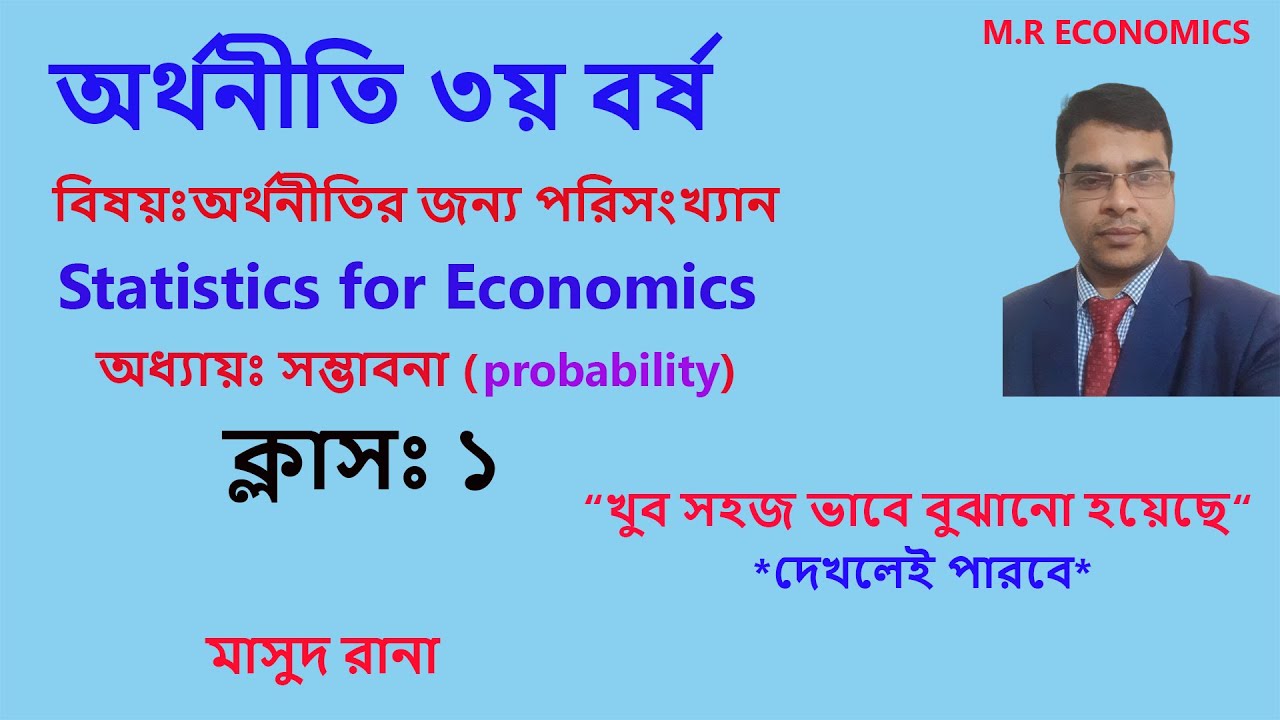 M.R ECONOMICS

অর্থনীতি ৩য় বর্ষ

বিষয়ঃঅর্থনীতির জন্য পরিসংখ্যান

Statistics for Economics

অধ্যায়ঃ সম্ভাবনা (probability)

ক্লাসঃ ১

“খুব সহজ ভাবে বুঝানো হয়েছে“
*দেখলেই পারবে*

মাসুদ রানা